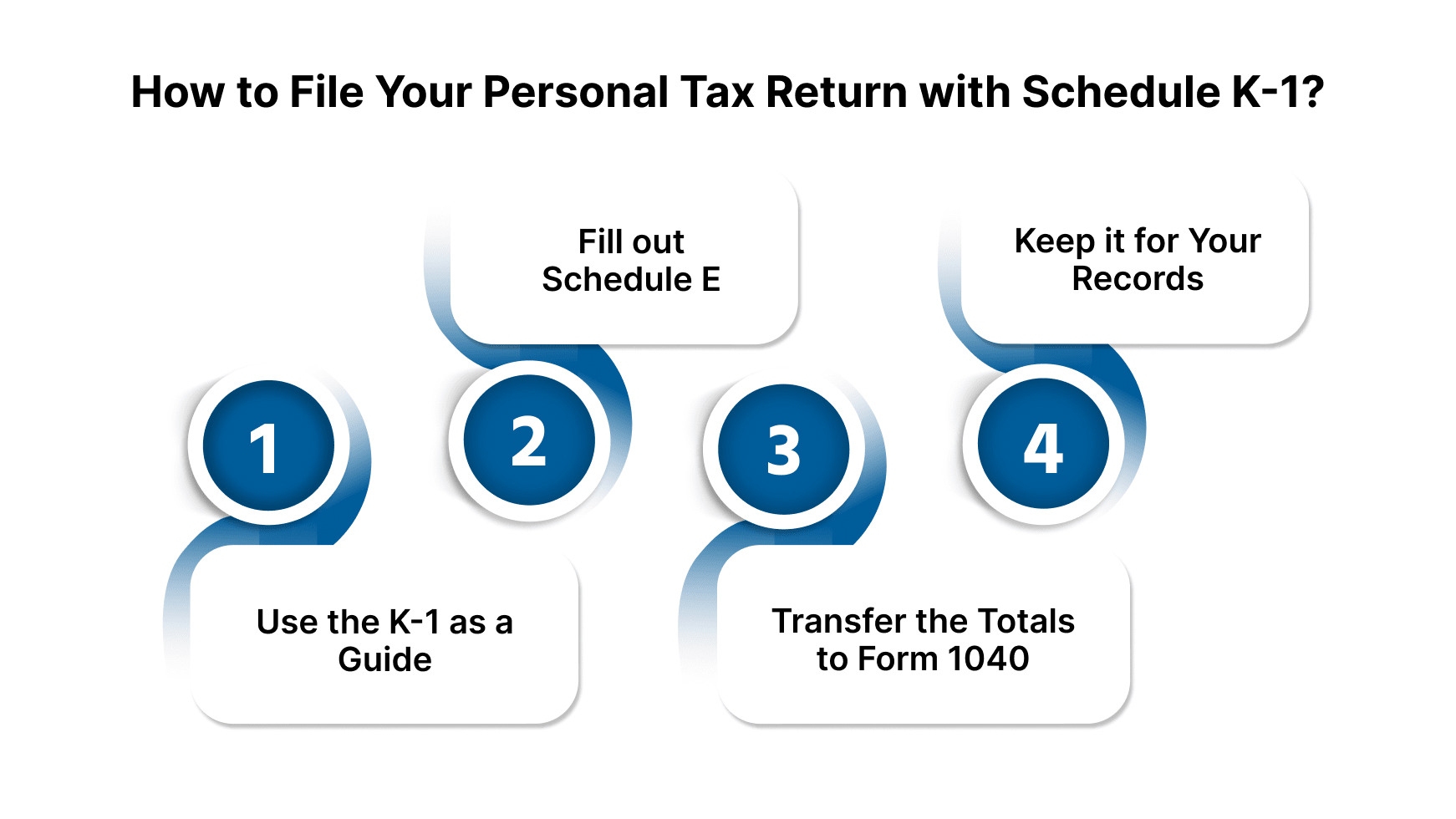 How to File Your Personal Tax Return with Schedule K-1?

1

Use the K-1 as a Guide

2

Fill out Schedule E

3

Transfer the Totals to Form 1040

4

Keep it for Your Records